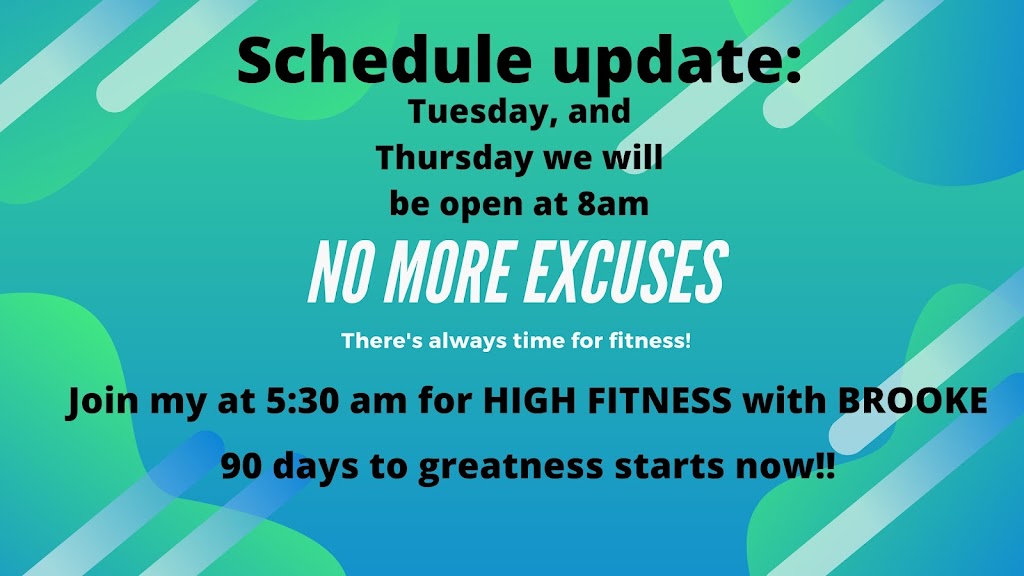 Schedule update:
Tuesday, and Thursday we will be open at 8am

NO MORE EXCUSES

There's always time for fitness!

Join my at 5:30 am for HIGH FITNESS with BROOKE

90 days to greatness starts now!!